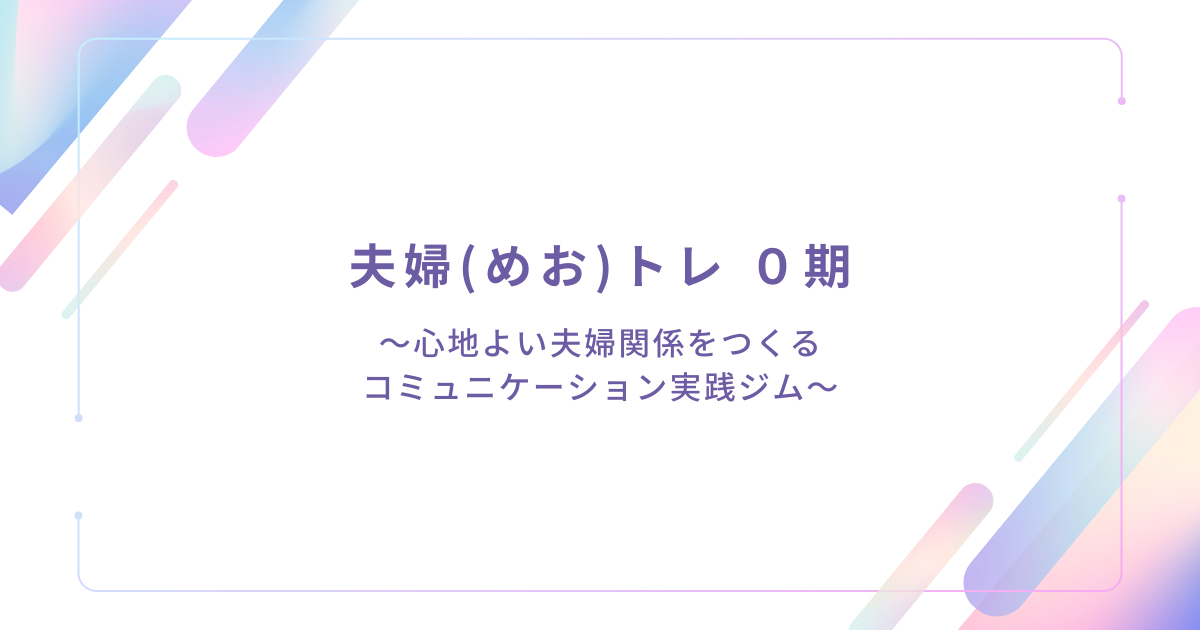 夫婦(めお)トレ 0期

〜心地よい夫婦関係をつくる
コミュニケーション実践ジム〜